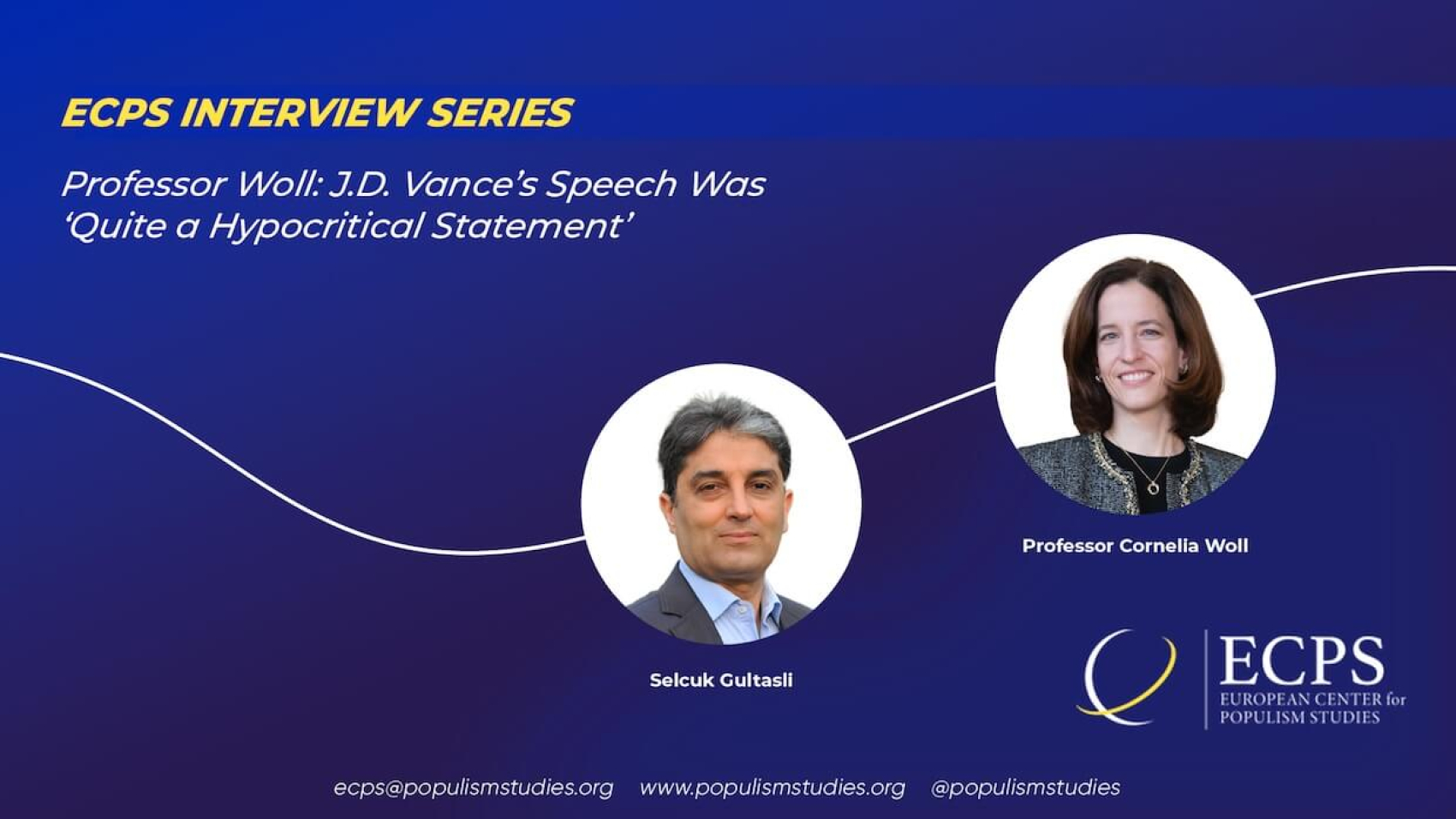 ECPS INTERVIEW SERIES

Professor Woll: J.D. Vance's Speech Was 'Quite a Hypocritical Statement'

Professor Cornelia Woll

Selcuk Gultasli

ECPS
EUROPEAN CENTER for POPULISM STUDIES

ecps@populismstudies.org www.populismstudies.org @populismstudies